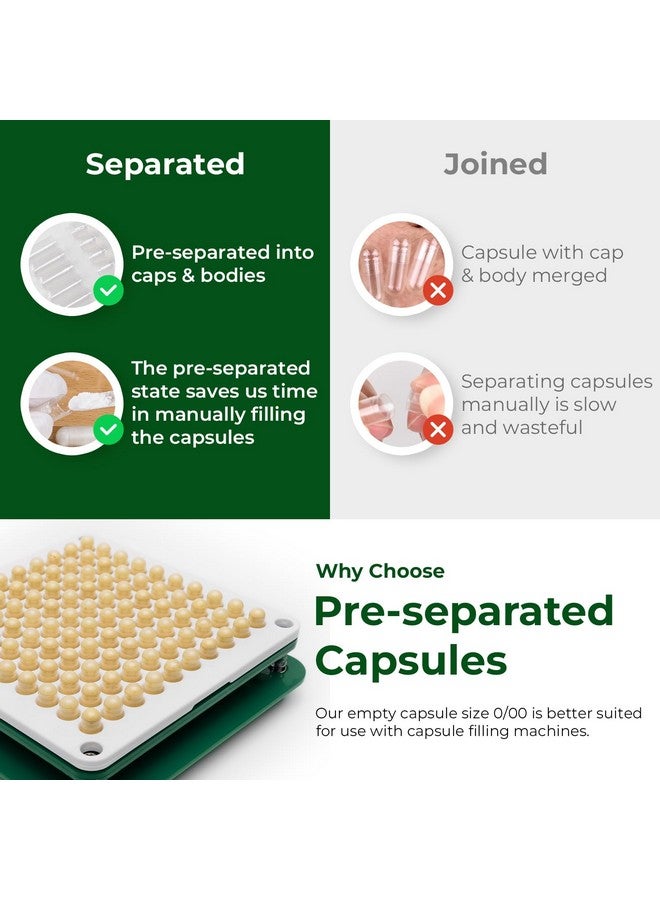 Separated

Pre-separated into caps & bodies

The pre-separated state saves us time in manually filling the capsules

Joined

Capsule with cap & body merged

Separating capsules manually is slow and wasteful

Why Choose

Pre-separated Capsules

Our empty capsule size 0/00 is better suited for use with capsule filling machines.